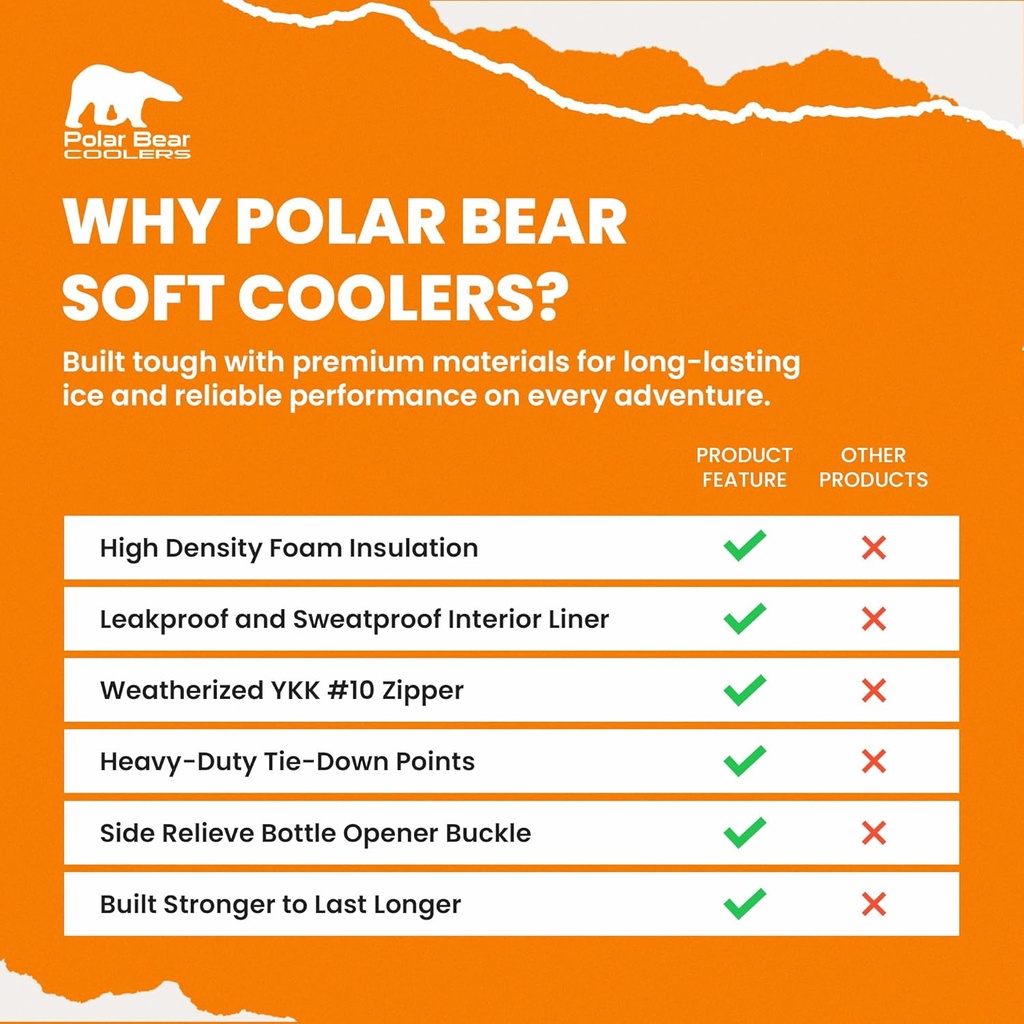 Polar Bear
COOLERS

WHY POLAR BEAR SOFT COOLERS?

Built tough with premium materials for long-lasting ice and reliable performance on every adventure.

| | PRODUCT FEATURE | OTHER PRODUCTS |
|---|---|---|
| High Density Foam Insulation | ✓ | ✗ |
| Leakproof and Sweatproof Interior Liner | ✓ | ✗ |
| Weatherized YKK #10 Zipper | ✓ | ✗ |
| Heavy-Duty Tie-Down Points | ✓ | ✗ |
| Side Relieve Bottle Opener Buckle | ✓ | ✗ |
| Built Stronger to Last Longer | ✓ | ✗ |